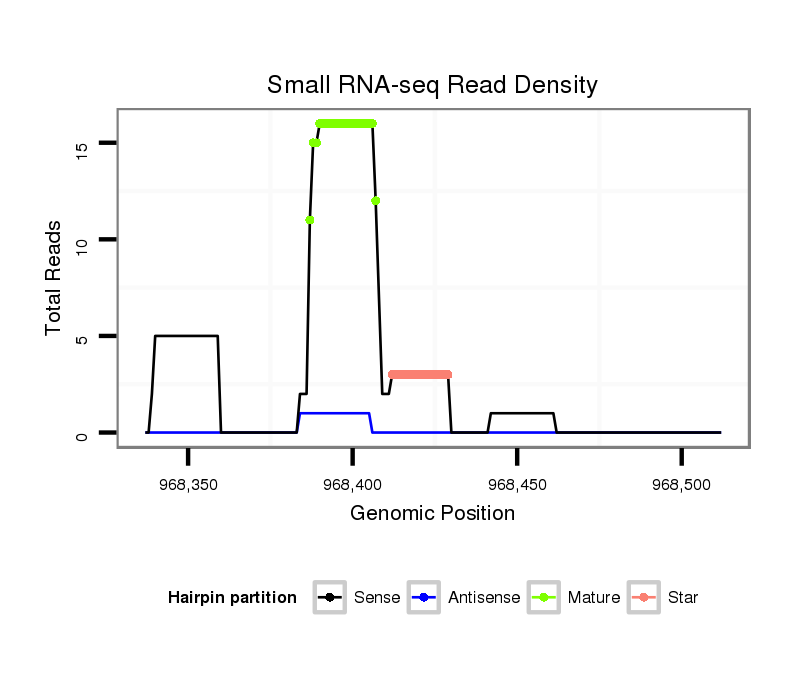 Small RNA-seq Read Density

Total Reads

15
10
5
0

968,350
968,400
968,450
968,500

Genomic Position

Hairpin partition Sense Antisense Mature Star